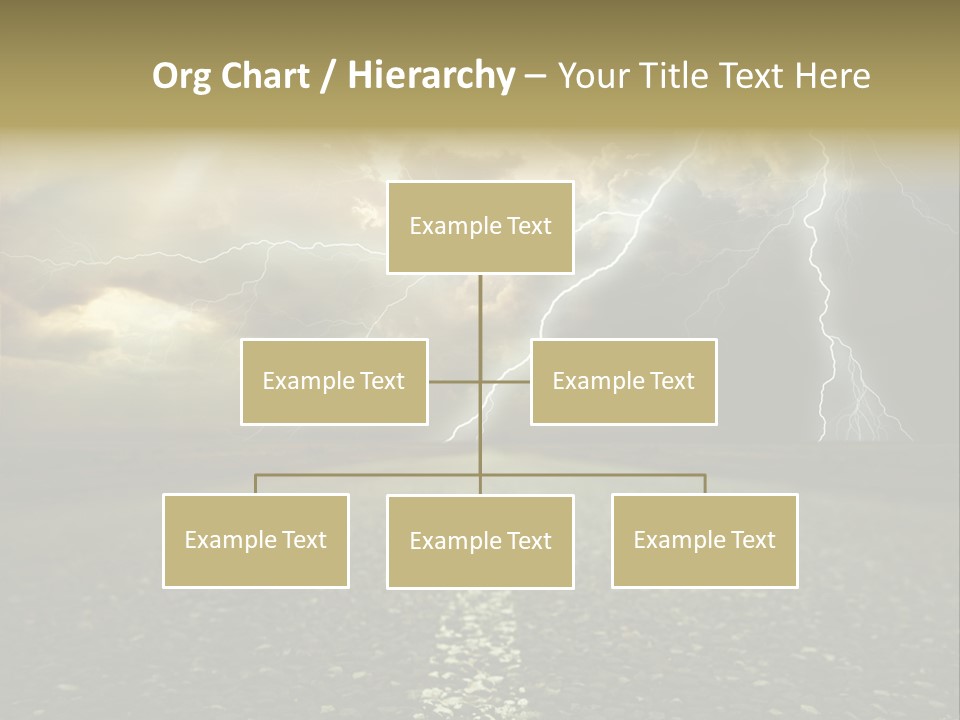 Org Chart / Hierarchy – Your Title Text Here

Example Text

Example Text

Example Text

Example Text

Example Text

Example Text